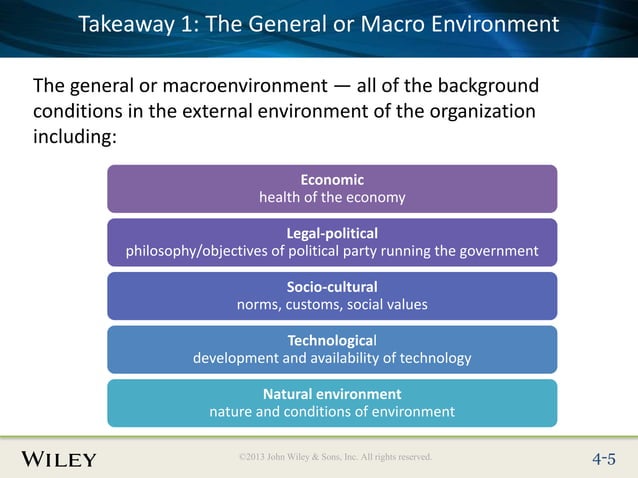 Takeaway 1: The General or Macro Environment

The general or macroenvironment — all of the background conditions in the external environment of the organization including:

Economic
health of the economy

Legal-political
philosophy/objectives of political party running the government

Socio-cultural
norms, customs, social values

Technological
development and availability of technology

Natural environment
nature and conditions of environment

WILEY

©2013 John Wiley & Sons, Inc. All rights reserved.

4-5